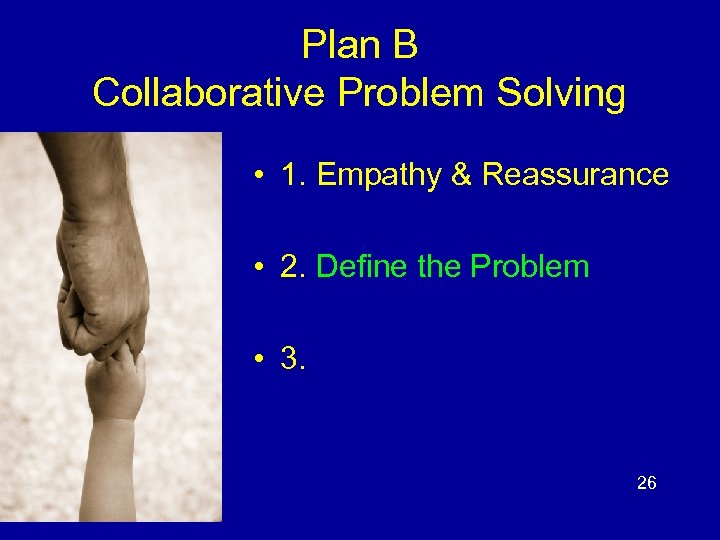 Plan B
Collaborative Problem Solving

• 1. Empathy & Reassurance

• 2. Define the Problem

• 3.

26